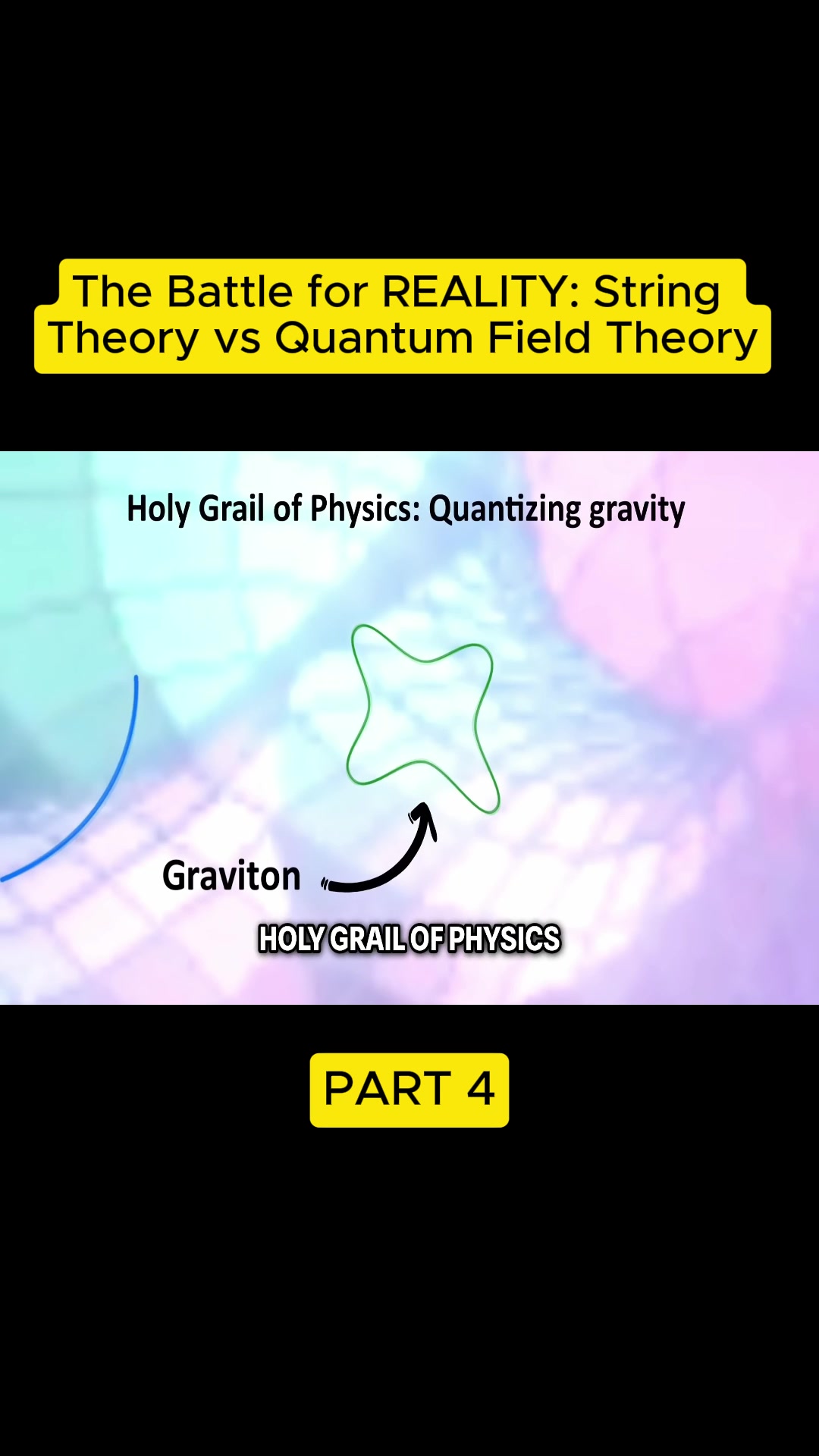 The Battle for REALITY: String Theory vs Quantum Field Theory

Holy Grail of Physics: Quantizing gravity

Graviton

HOLY GRAIL OF PHYSICS

PART 4